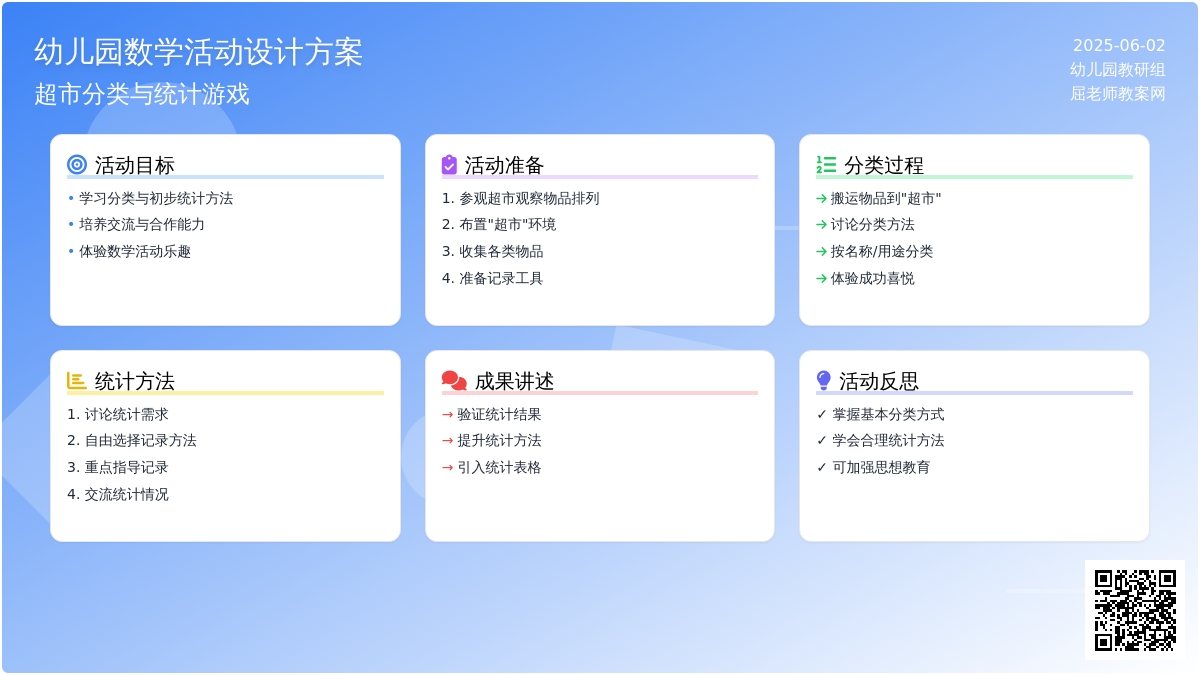 幼儿园数学活动设计方案
超市分类与统计游戏

2025-06-02
幼儿园教研组
屈老师教案网

活动目标
• 学习分类与初步统计方法
• 培养交流与合作能力
• 体验数学活动乐趣

活动准备
1. 参观超市观察物品排列
2. 布置"超市"环境
3. 收集各类物品
4. 准备记录工具

分类过程
→ 搬运物品到"超市"
→ 讨论分类方法
→ 按名称/用途分类
→ 体验成功喜悦

统计方法
1. 讨论统计需求
2. 自由选择记录方法
3. 重点指导记录
4. 交流统计情况

成果讲述
→ 验证统计结果
→ 提升统计方法
→ 引入统计表格

活动反思
✓ 掌握基本分类方式
✓ 学会合理统计方法
✓ 可加强思想教育